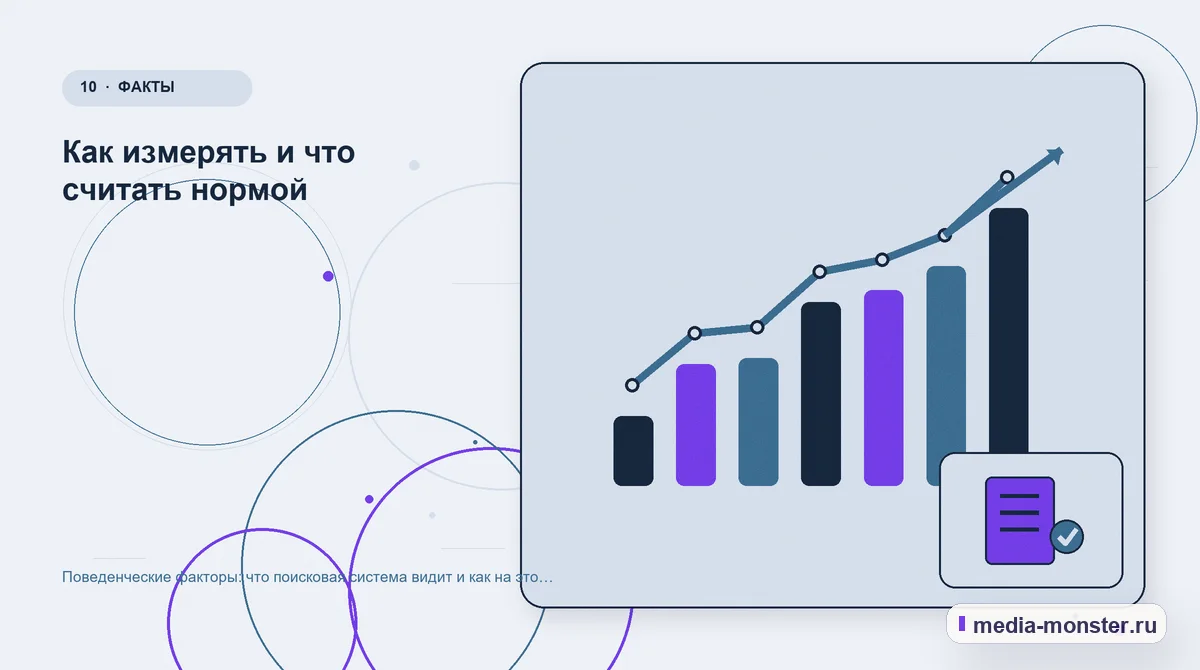 10 · ФАКТЫ

Как измерять и что считать нормой

Поведенческие факторы: что поисковая система видит и как на это…

media-monster.ru